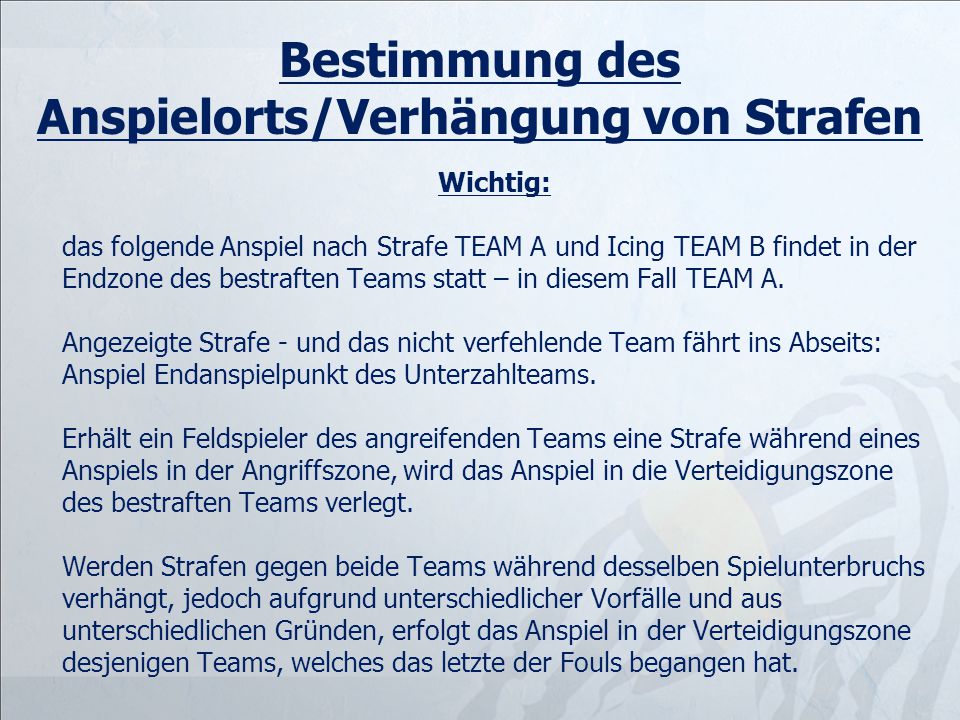 Bestimmung des Anspielorts/Verhängung von Strafen

Wichtig:

das folgende Anspiel nach Strafe TEAM A und Icing TEAM B findet in der Endzone des bestraften Teams statt – in diesem Fall TEAM A.

Angezeigte Strafe - und das nicht verfehlende Team fährt ins Abseits: Anspiel Endanspielpunkt des Unterzahlteams.

Erhält ein Feldspieler des angreifenden Teams eine Strafe während eines Anspiels in der Angriffszone, wird das Anspiel in die Verteidigungszone des bestraften Teams verlegt.

Werden Strafen gegen beide Teams während desselben Spielunterbruchs verhängt, jedoch aufgrund unterschiedlicher Vorfälle und aus unterschiedlichen Gründen, erfolgt das Anspiel in der Verteidigungszone desjenigen Teams, welches das letzte der Fouls begangen hat.